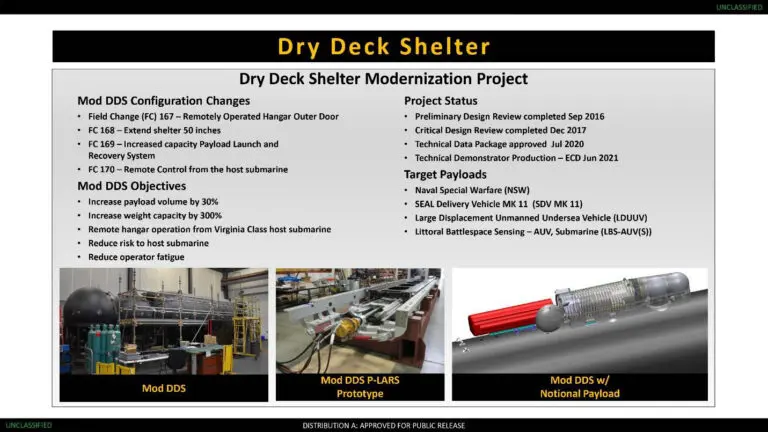 UNCLASSIFIED

Dry Deck Shelter

Dry Deck Shelter Modernization Project

Mod DDS Configuration Changes
• Field Change (FC) 167 – Remotely Operated Hangar Outer Door
• FC 168 – Extend shelter 50 inches
• FC 169 – Increased capacity Payload Launch and Recovery System
• FC 170 – Remote Control from the host submarine

Mod DDS Objectives
• Increase payload volume by 30%
• Increase weight capacity by 300%
• Remote hangar operation from Virginia Class host submarine
• Reduce risk to host submarine
• Reduce operator fatigue

Project Status
• Preliminary Design Review completed Sep 2016
• Critical Design Review completed Dec 2017
• Technical Data Package approved Jul 2020
• Technical Demonstrator Production – ECD Jun 2021

Target Payloads
• Naval Special Warfare (NSW)
• SEAL Delivery Vehicle MK 11 (SDV MK 11)
• Large Displacement Unmanned Undersea Vehicle (LDUUV)
• Littoral Battlespace Sensing – AUV, Submarine (LBS-AUV(S))

Mod DDS

Mod DDS P-LARS Prototype

Mod DDS w/ Notional Payload

UNCLASSIFIED

DISTRIBUTION A: APPROVED FOR PUBLIC RELEASE